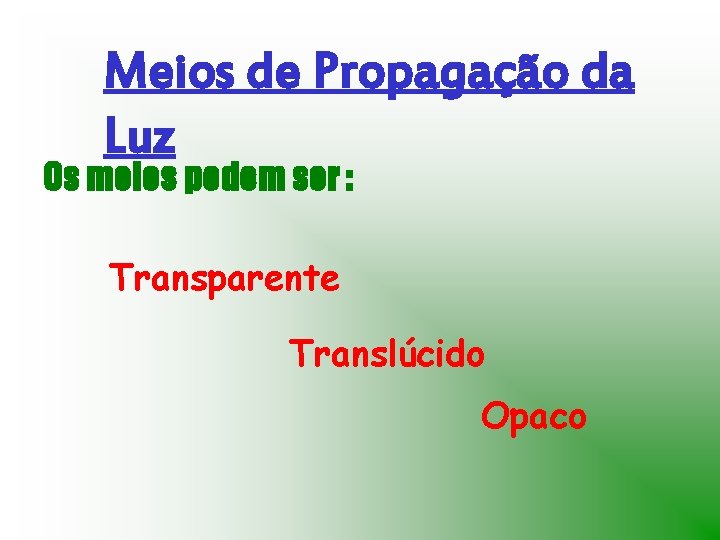 Meios de Propagação da Luz

Os meios podem ser :

Transparente

Translúcido

Opaco